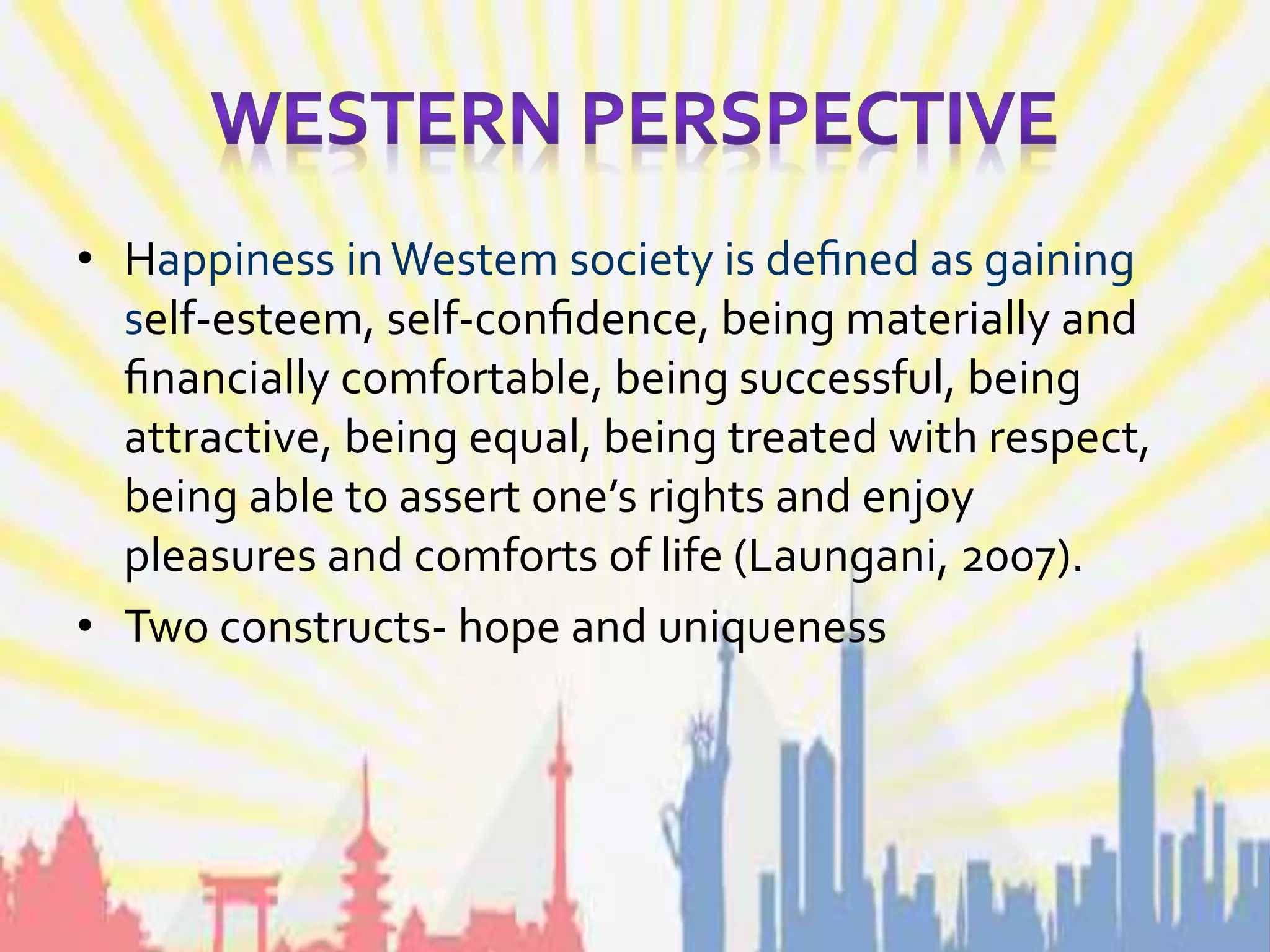 WESTERN PERSPECTIVE

• Happiness in Westem society is defined as gaining self-esteem, self-confidence, being materially and financially comfortable, being successful, being attractive, being equal, being treated with respect, being able to assert one's rights and enjoy pleasures and comforts of life (Laungani, 2007).
• Two constructs- hope and uniqueness